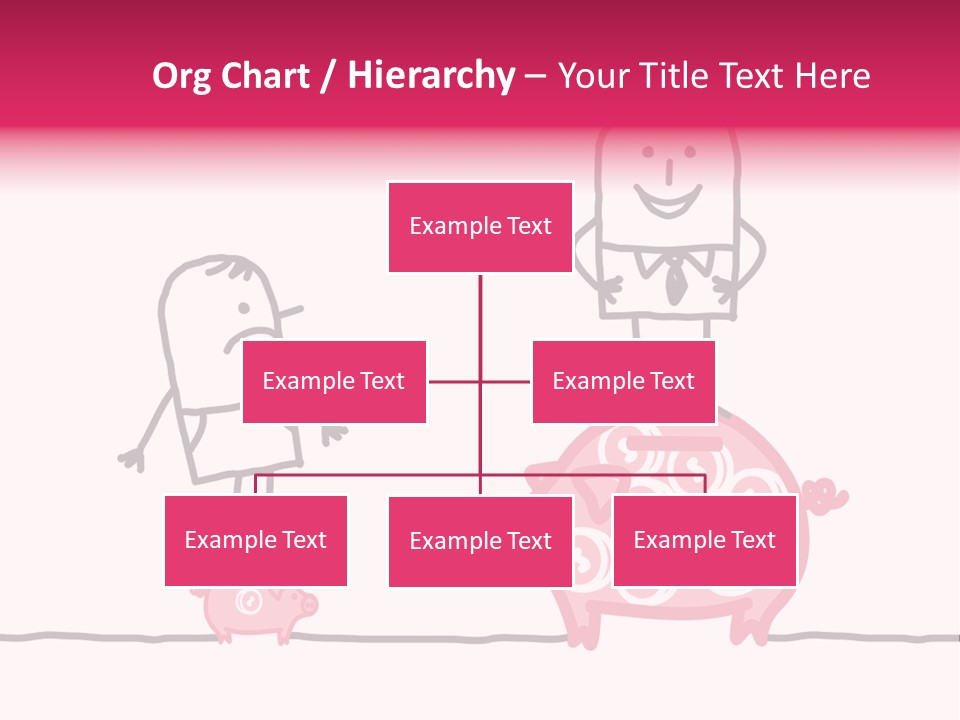 Org Chart / Hierarchy – Your Title Text Here

Example Text

Example Text

Example Text

Example Text

Example Text

Example Text